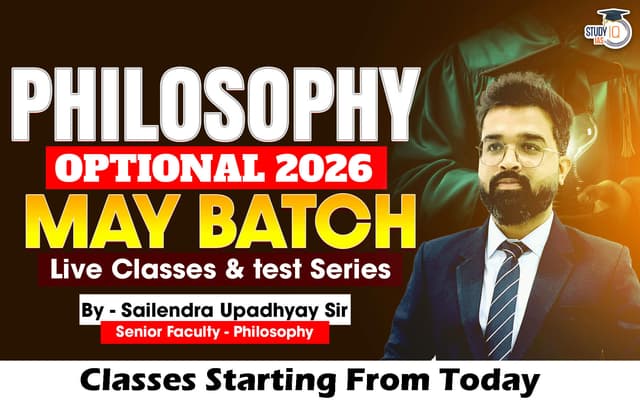 STUDY IQ IAS

PHILOSOPHY

OPTIONAL 2026

MAY BATCH

Live Classes & test Series

By - Sailendra Upadhyay Sir

Senior Faculty - Philosophy

Classes Starting From Today